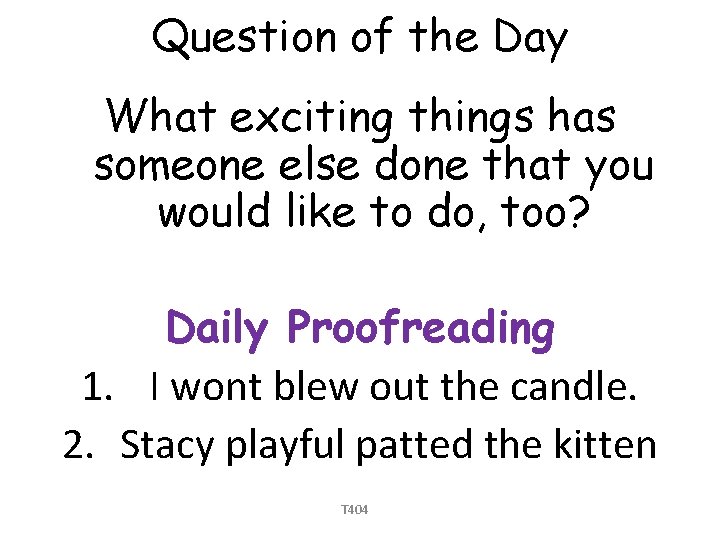 Question of the Day

What exciting things has someone else done that you would like to do, too?

Daily Proofreading

1. I wont blew out the candle.
2. Stacy playful patted the kitten

T404